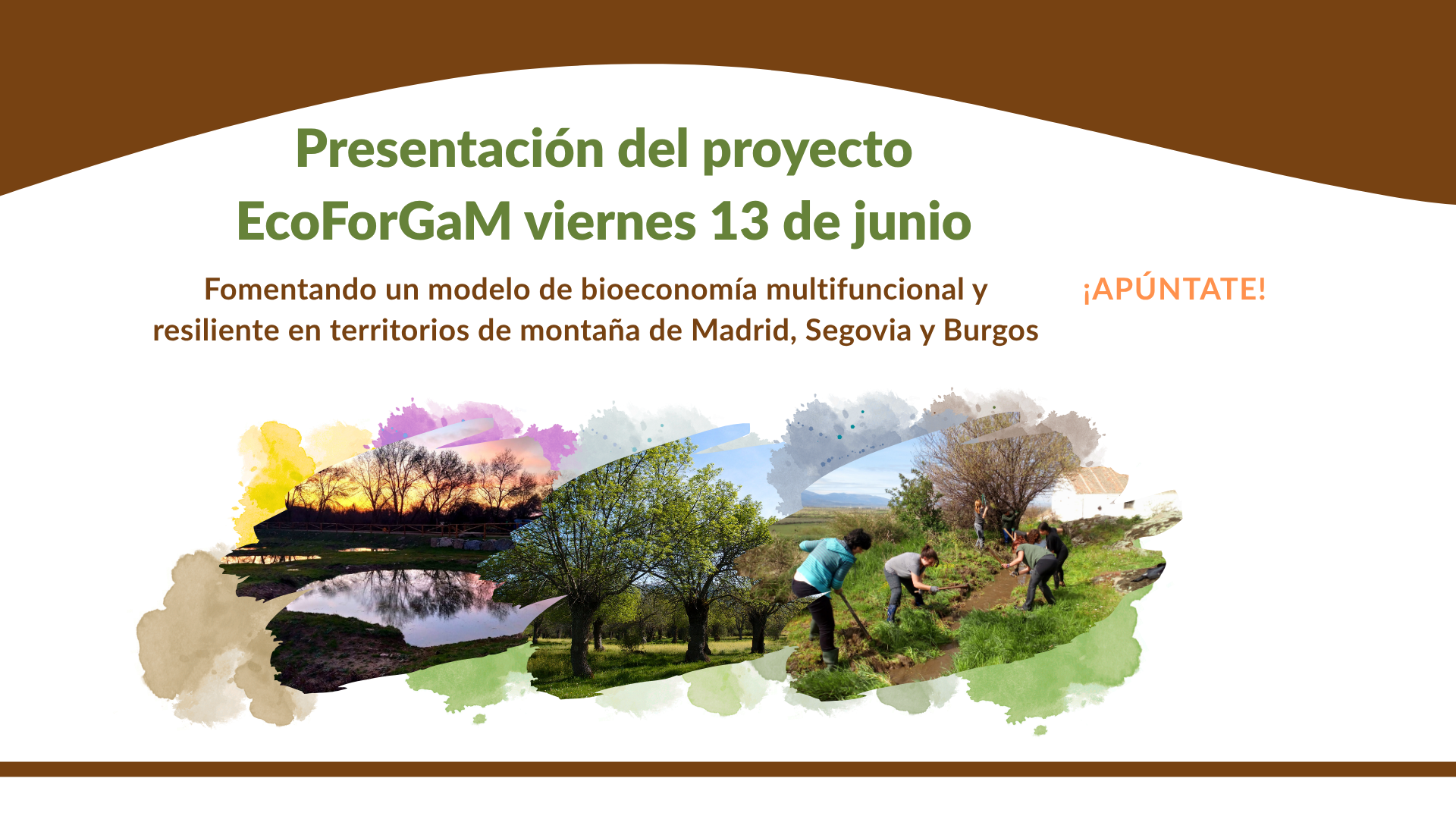 Presentación del proyecto EcoForGaM viernes 13 de junio

Fomentando un modelo de bioeconomía multifuncional y resiliente en territorios de montaña de Madrid, Segovia y Burgos

¡APÚNTATE!